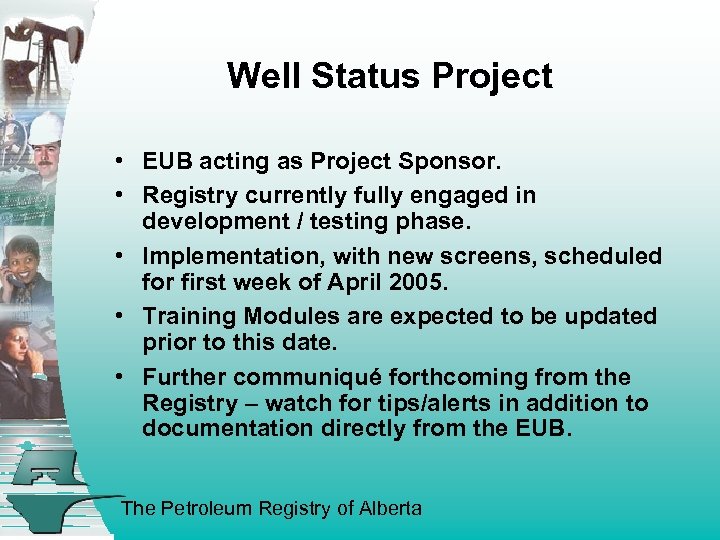 Well Status Project

• EUB acting as Project Sponsor.
• Registry currently fully engaged in development / testing phase.
• Implementation, with new screens, scheduled for first week of April 2005.
• Training Modules are expected to be updated prior to this date.
• Further communiqué forthcoming from the Registry – watch for tips/alerts in addition to documentation directly from the EUB.

The Petroleum Registry of Alberta